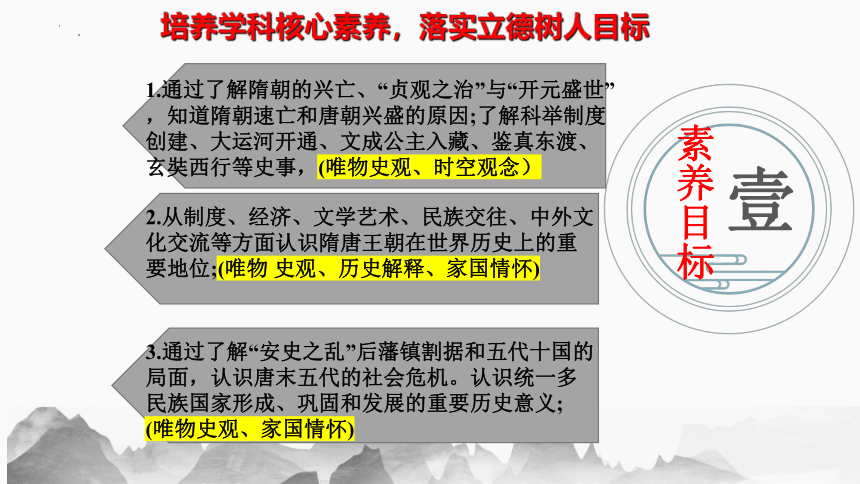 培养学科核心素养，落实立德树人目标

1.通过了解隋朝的兴亡、“贞观之治”与“开元盛世”，知道隋朝速亡和唐朝兴盛的原因;了解科举制度创建、大运河开通、文成公主入藏、鉴真东渡、玄奘西行等史事，(唯物史观、时空观念）

2.从制度、经济、文学艺术、民族交往、中外文化交流等方面认识隋唐王朝在世界历史上的重要地位;(唯物 史观、历史解释、家国情怀)

3.通过了解“安史之乱”后藩镇割据和五代十国的局面，认识唐末五代的社会危机。认识统一多民族国家形成、巩固和发展的重要历史意义;(唯物史观、家国情怀)

素养目标

壹